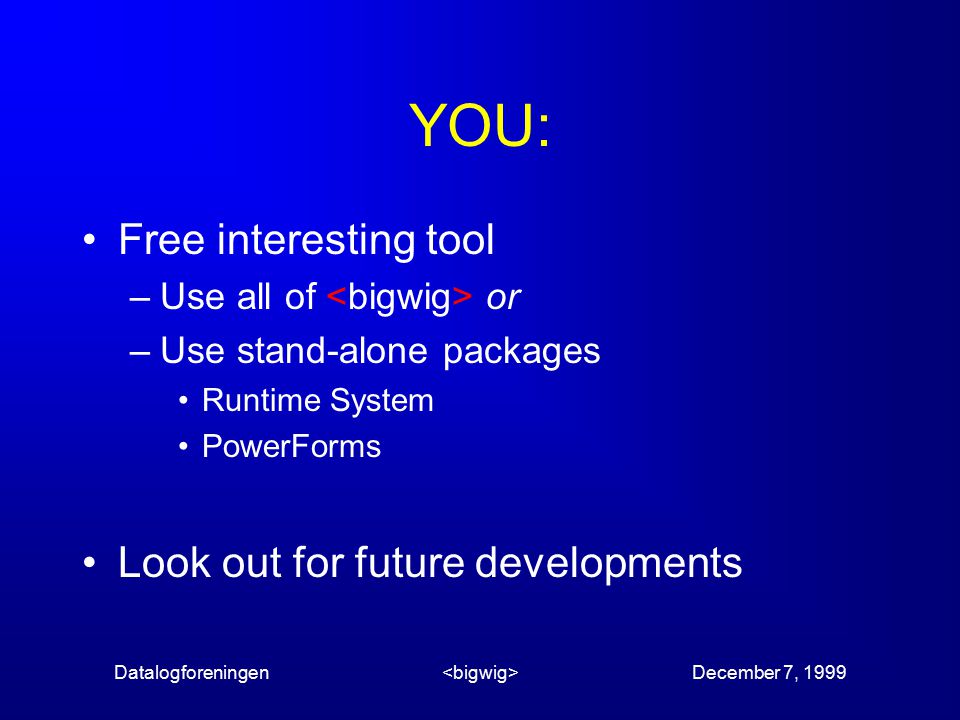 YOU:

• Free interesting tool
– Use all of <bigwig> or
– Use stand-alone packages
• Runtime System
• PowerForms

• Look out for future developments

Datalogforeningen <bigwig> December 7, 1999